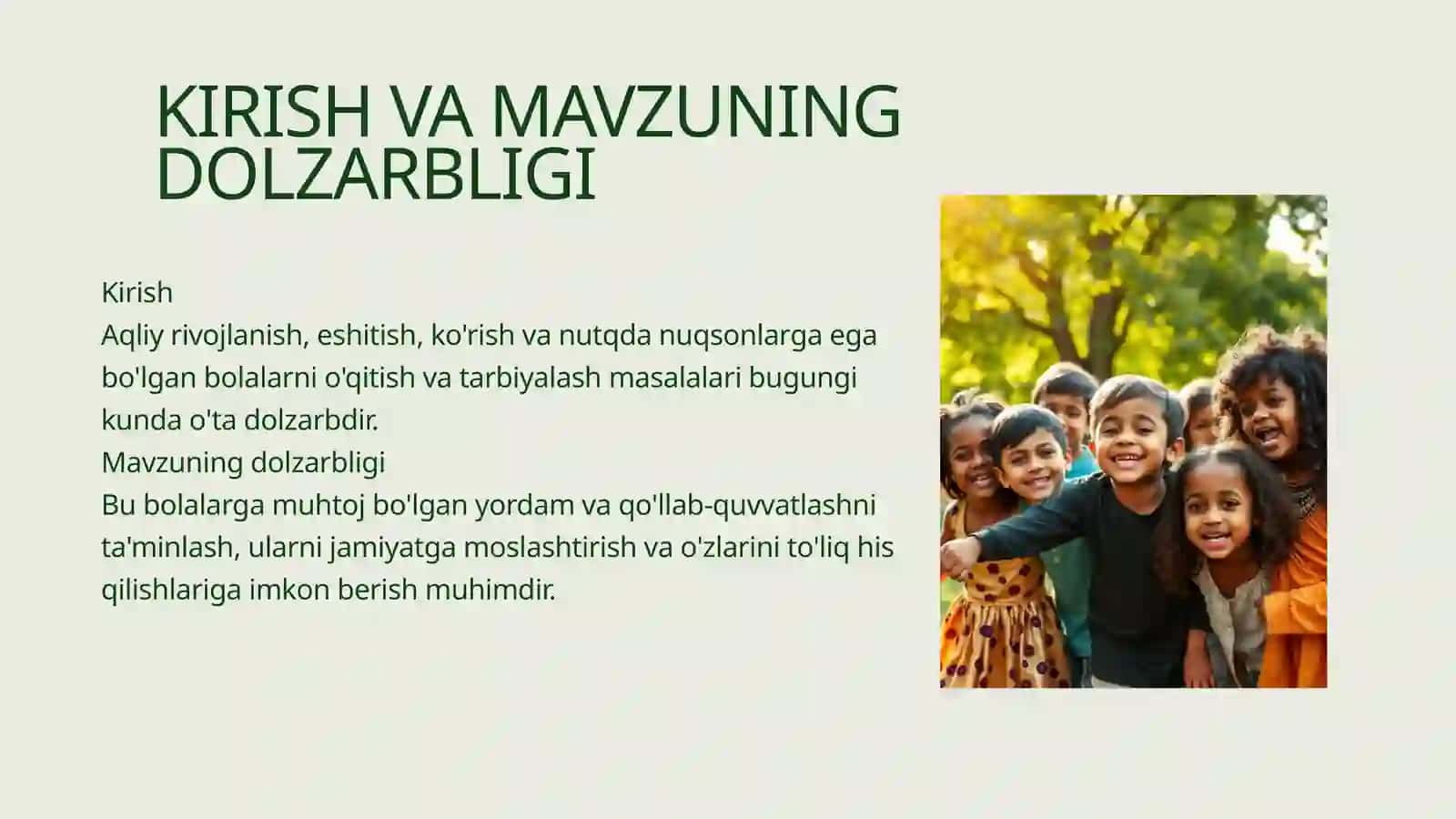 KIRISH VA MAVZUNING DOLZARBLIGI

Kirish
Aqliy rivojlanish, eshitish, ko'rish va nutqda nuqsonlarga ega bo'lgan bolalarni o'qitish va tarbiyalash masalalari bugungi kunda o'ta dolzarbdir.
Mavzuning dolzarbligi
Bu bolalarga muhtoj bo'lgan yordam va qo'llab-quvvatlashni ta'minlash, ularni jamiyatga moslashtirish va o'zlarini to'liq his qilishlariga imkon berish muhimdir.